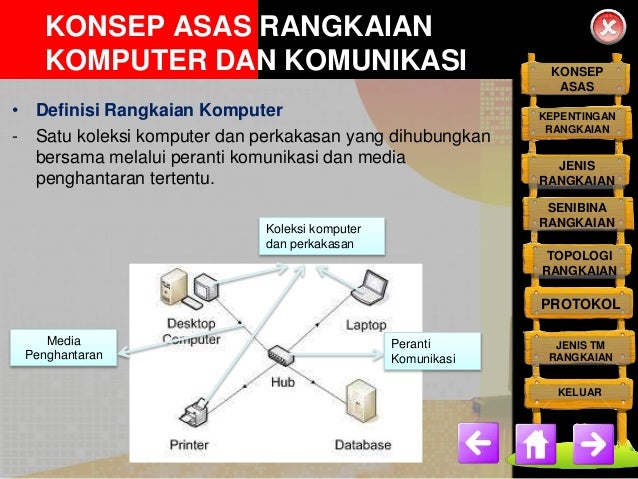 KONSEP ASAS RANGKAIAN KOMPUTER DAN KOMUNIKASI

• Definisi Rangkaian Komputer
- Satu koleksi komputer dan perkakasan yang dihubungkan bersama melalui peranti komunikasi dan media penghantaran tertentu.

Koleksi komputer dan perkakasan

Media Penghantaran

Peranti Komunikasi

Desktop Computer

Laptop

Hub

Printer

Database

KONSEP ASAS

KEPENTINGAN RANGKAIAN

JENIS RANGKAIAN

SENIBINA RANGKAIAN

TOPOLOGI RANGKAIAN

PROTOKOL

JENIS TM RANGKAIAN

KELUAR